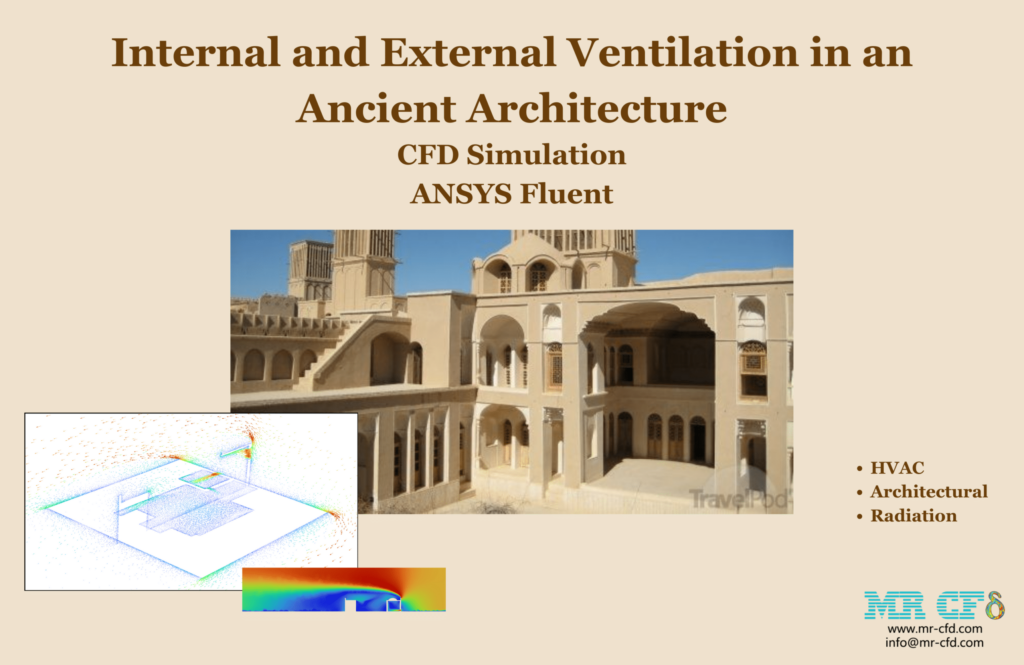 Internal and External Ventilation in an Ancient Architecture
CFD Simulation
ANSYS Fluent

TravelPod

• HVAC
• Architectural
• Radiation

MR CFD
www.mr-cfd.com
info@mr-cfd.com